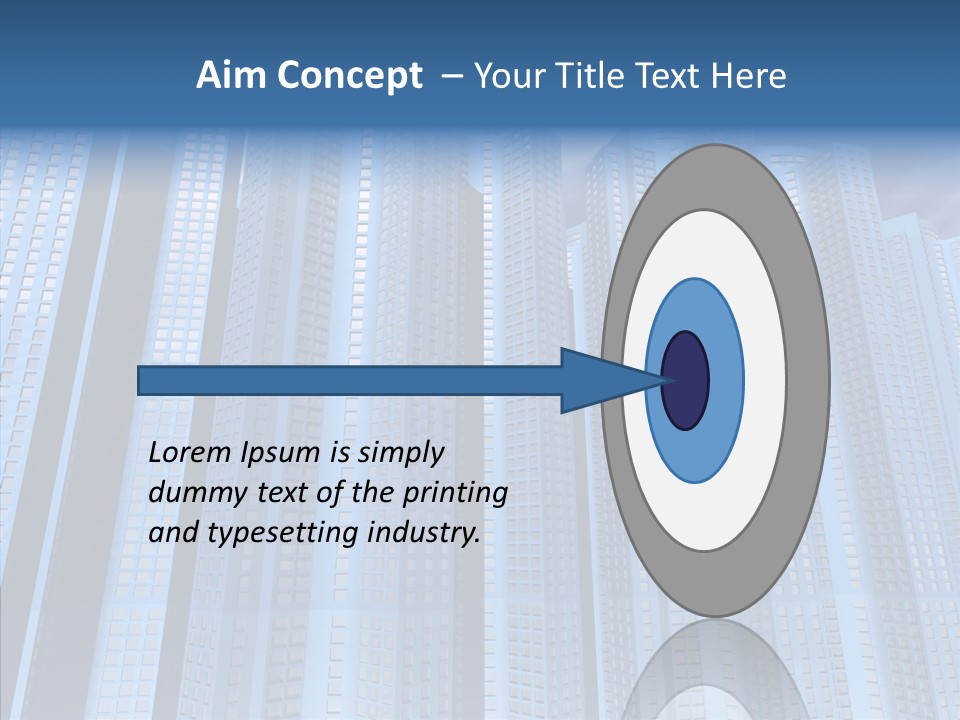 Aim Concept – Your Title Text Here

Lorem Ipsum is simply dummy text of the printing and typesetting industry.